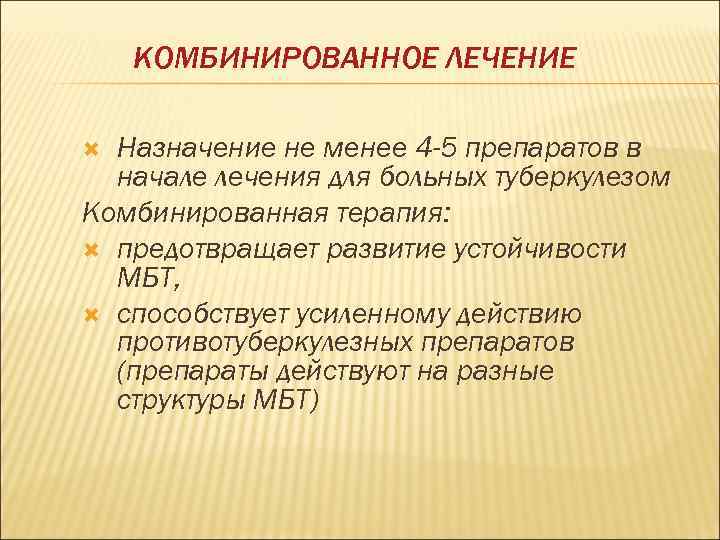 КОМБИНИРОВАННОЕ ЛЕЧЕНИЕ

Назначение не менее 4-5 препаратов в начале лечения для больных туберкулезом

Комбинированная терапия:

предотвращает развитие устойчивости МБТ,

способствует усиленному действию противотуберкулезных препаратов (препараты действуют на разные структуры МБТ)